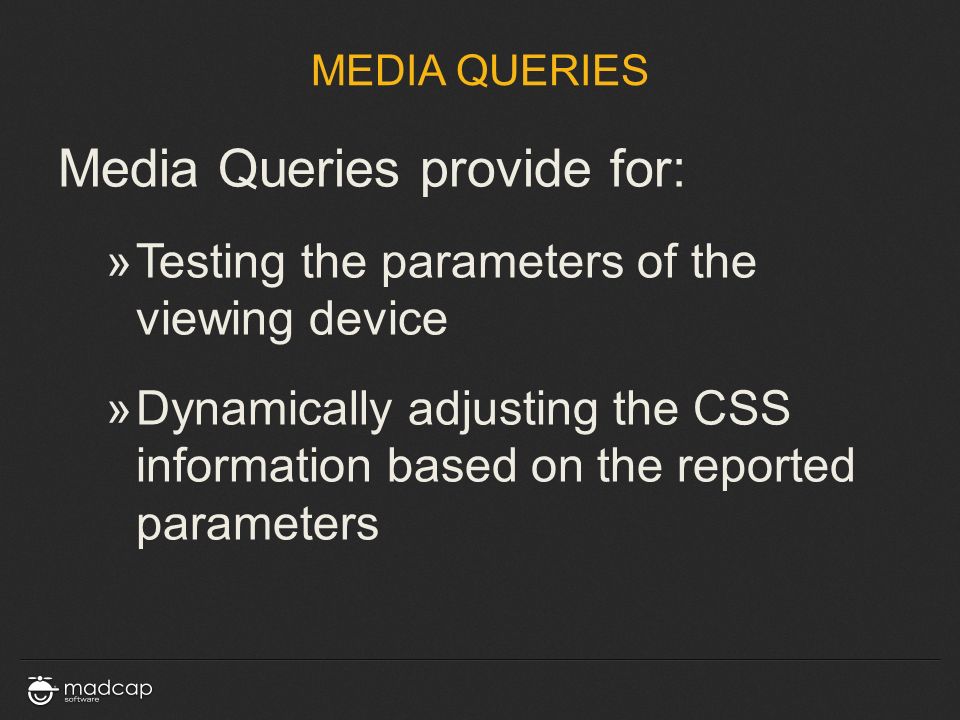 MEDIA QUERIES

Media Queries provide for:

» Testing the parameters of the viewing device

» Dynamically adjusting the CSS information based on the reported parameters

madcap
software